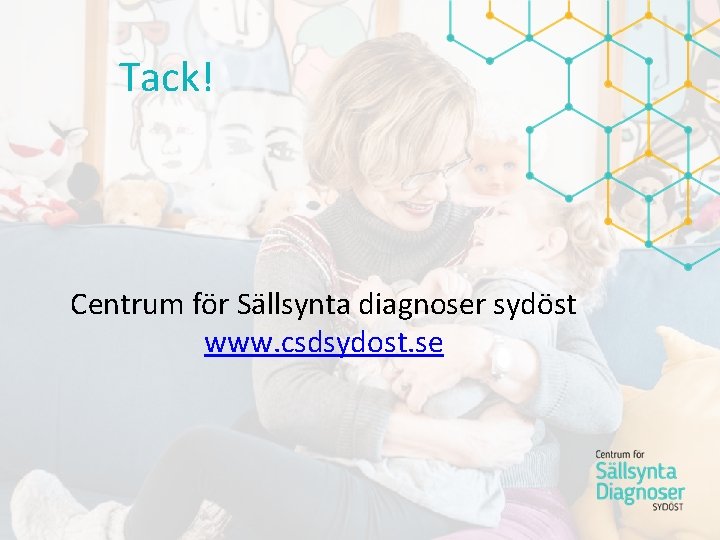 Tack!

Centrum för Sällsynta diagnoser sydöst
www.csdsydost.se

Centrum för
Sällsynta
Diagnoser
SYDÖST